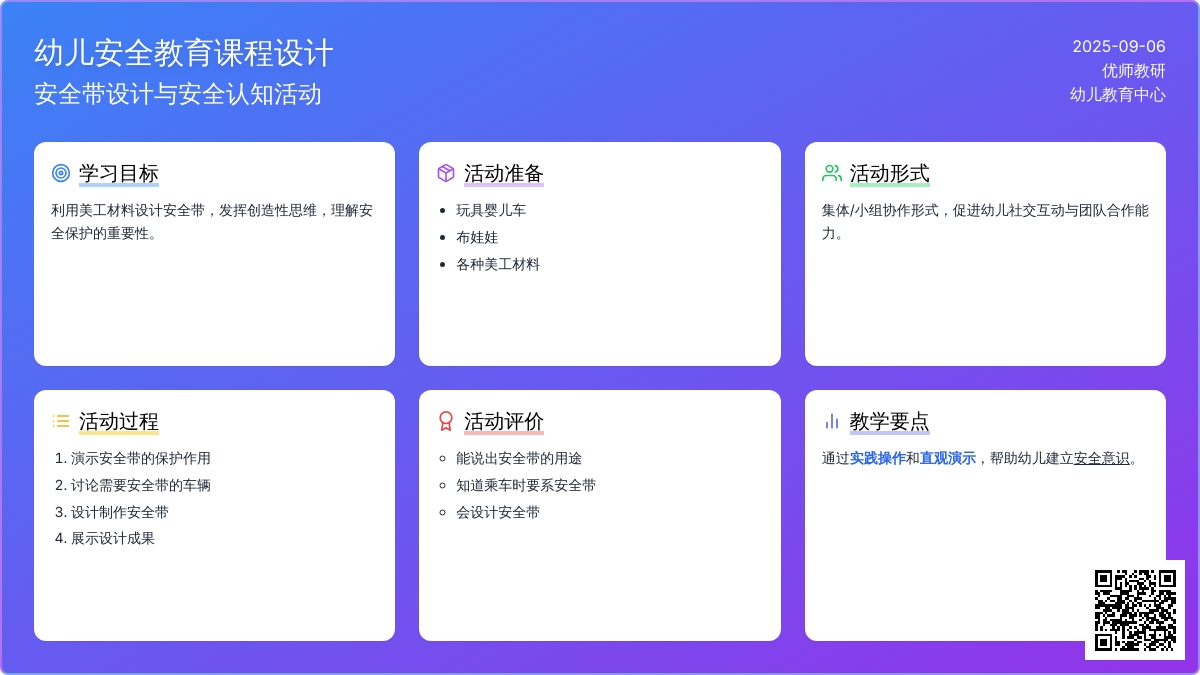 幼儿安全教育课程设计
安全带设计与安全认知活动

2025-09-06
优师教研
幼儿教育中心

学习目标

利用美工材料设计安全带，发挥创造性思维，理解安全保护的重要性。

活动准备

- 玩具婴儿车
- 布娃娃
- 各种美工材料

活动形式

集体/小组协作形式，促进幼儿社交互动与团队合作能力。

活动过程

1. 演示安全带的保护作用
2. 讨论需要安全带的车辆
3. 设计制作安全带
4. 展示设计成果

活动评价

- 能说出安全带的用途
- 知道乘车时要系安全带
- 会设计安全带

教学要点

通过实践操作和直观演示，帮助幼儿建立安全意识。